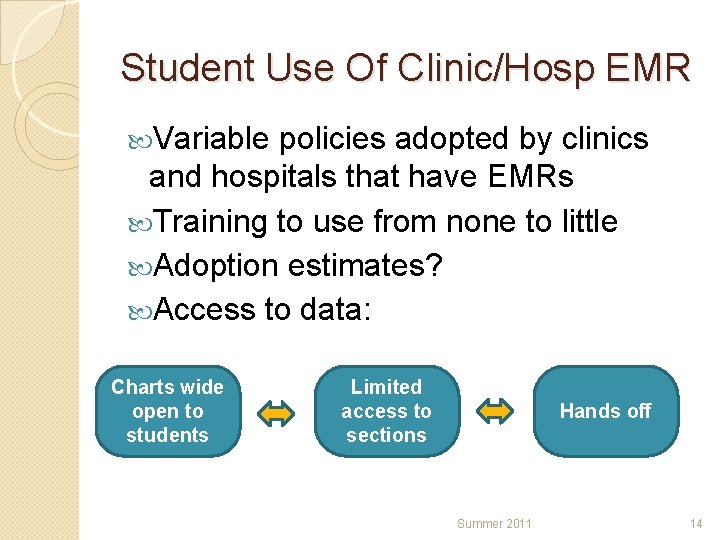 Student Use Of Clinic/Hosp EMR

Variable policies adopted by clinics and hospitals that have EMRs

Training to use from none to little

Adoption estimates?

Access to data:

Charts wide open to students

Limited access to sections

Hands off

Summer 2011

14